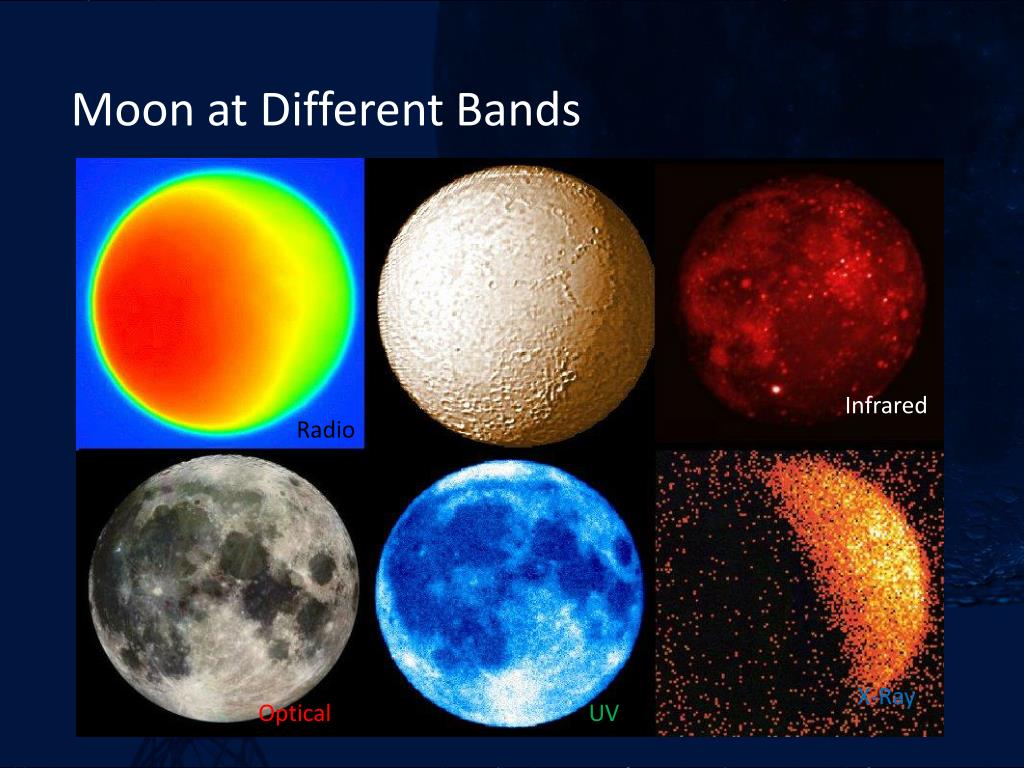 Moon at Different Bands

Radio

Infrared

Optical

UV

X-Ray